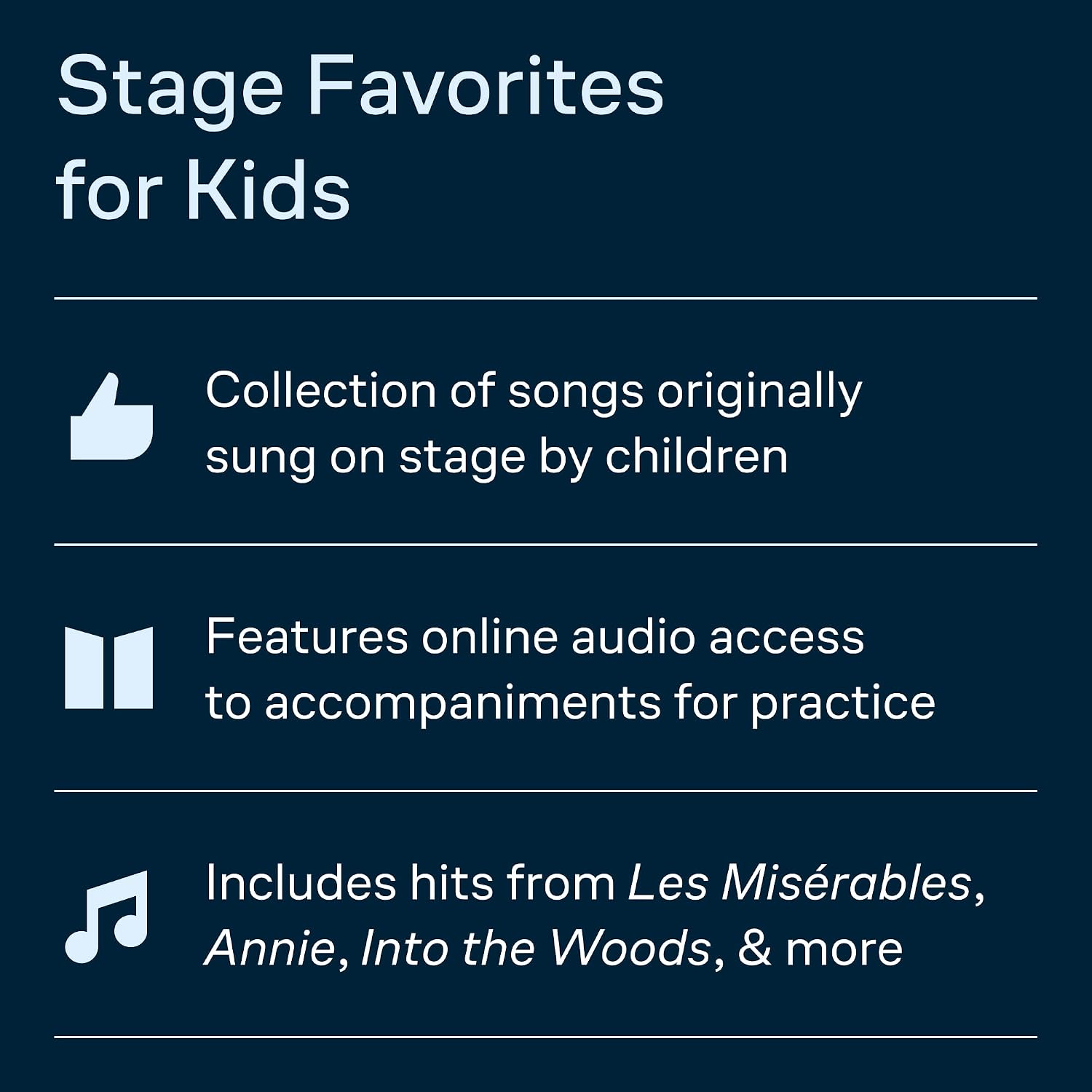 Stage Favorites for Kids

Collection of songs originally sung on stage by children

Features online audio access to accompaniments for practice

Includes hits from Les Misérables, Annie, Into the Woods, & more